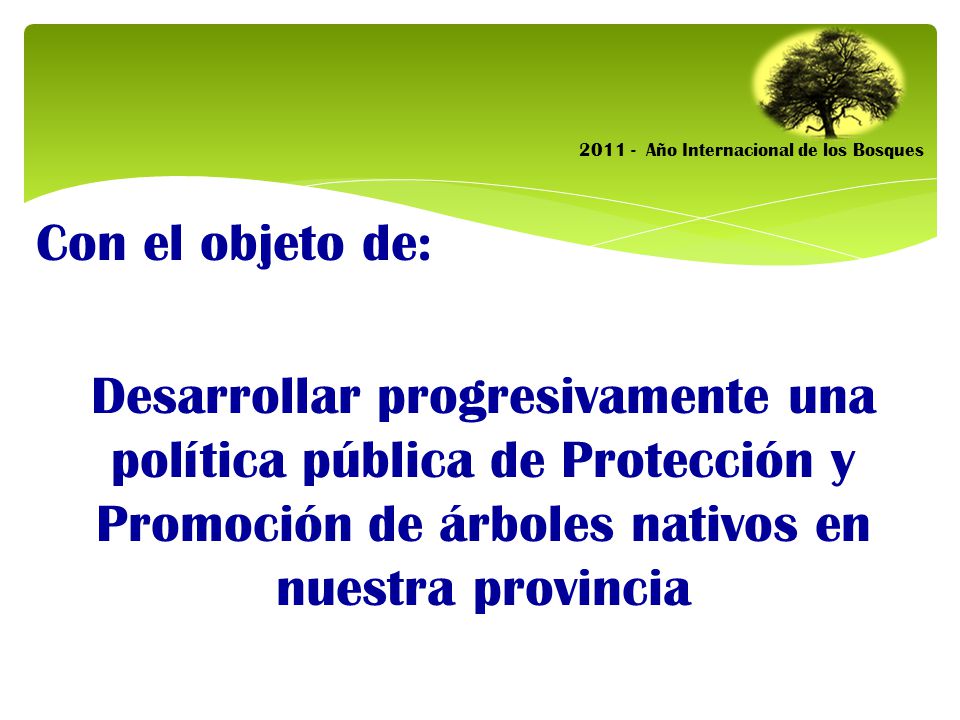 2011 - Año Internacional de los Bosques

Con el objeto de:

Desarrollar progresivamente una política pública de Protección y Promoción de árboles nativos en nuestra provincia